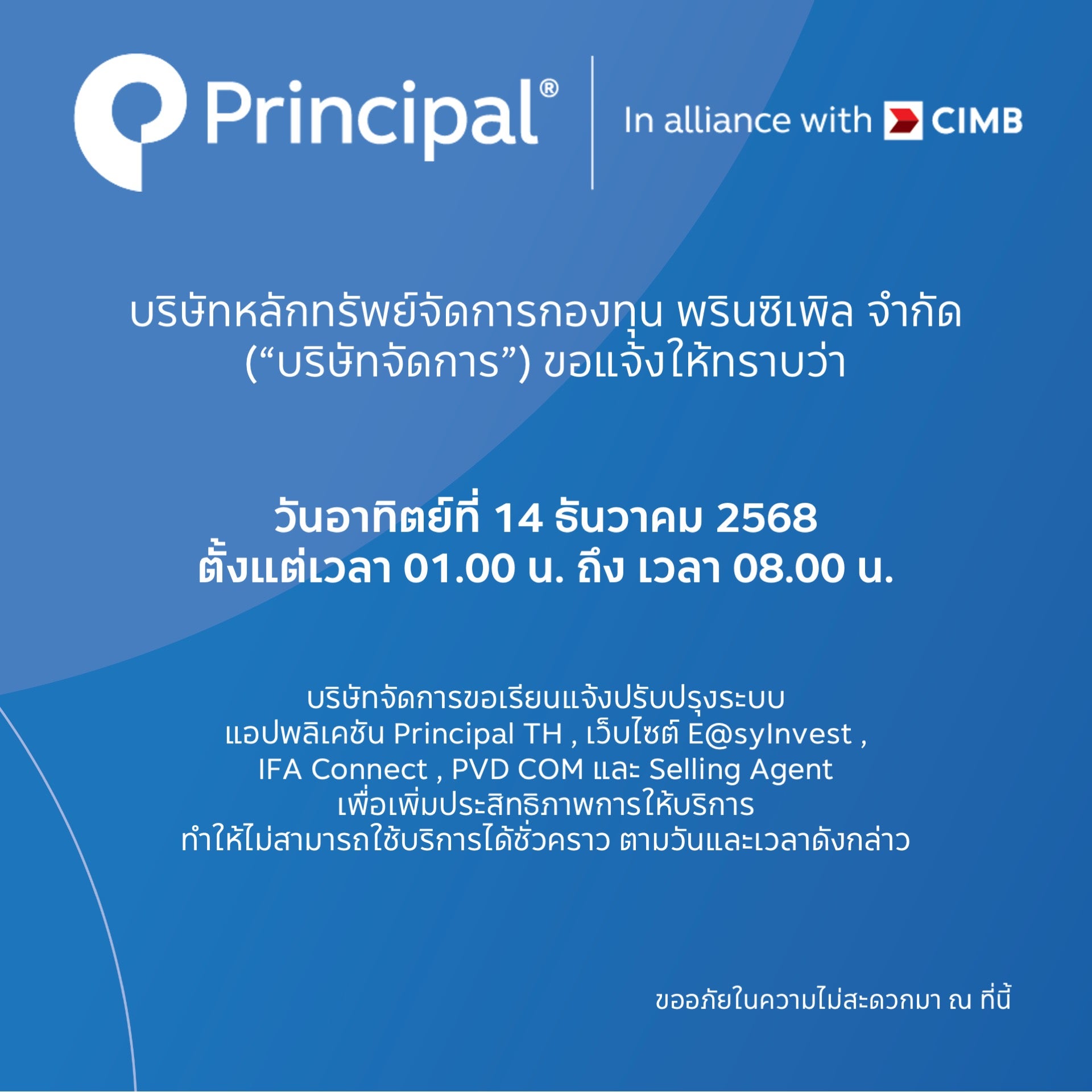 Principal®

In alliance with CIMB

บริษัทหลักทรัพย์จัดการกองทุน พรินซิเพิล จำกัด (“บริษัทจัดการ”) ขอแจ้งให้ทราบว่า

วันอาทิตย์ที่ 14 ธันวาคม 2568
ตั้งแต่เวลา 01.00 น. ถึง เวลา 08.00 น.

บริษัทจัดการขอเรียนแจ้งปรับปรุงระบบ
แอปพลิเคชัน Principal TH , เว็บไซต์ E@syInvest ,
IFA Connect , PVD COM และ Selling Agent
เพื่อเพิ่มประสิทธิภาพการให้บริการ
ทำให้ไม่สามารถใช้บริการได้ชั่วคราว ตามวันและเวลาดังกล่าว

ขออภัยในความไม่สะดวกมา ณ ที่นี้